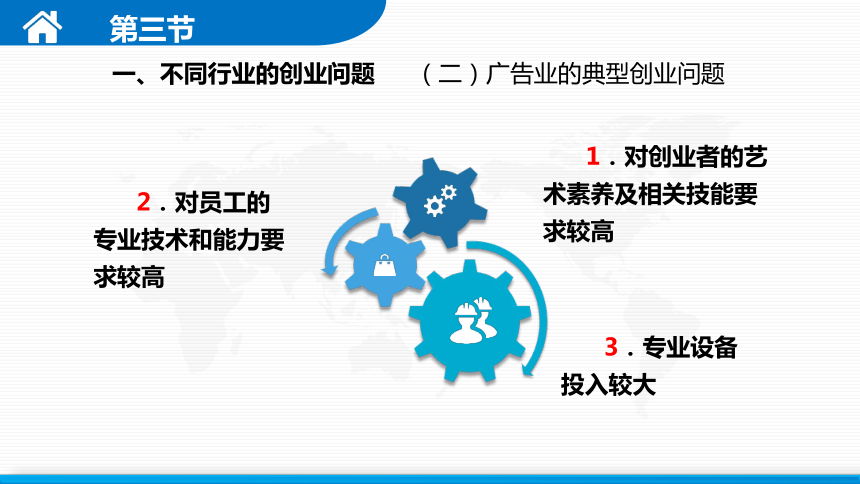 第三节

一、不同行业的创业问题　　（二）广告业的典型创业问题

1．对创业者的艺术素养及相关技能要求较高

2．对员工的专业技术和能力要求较高

3．专业设备投入较大